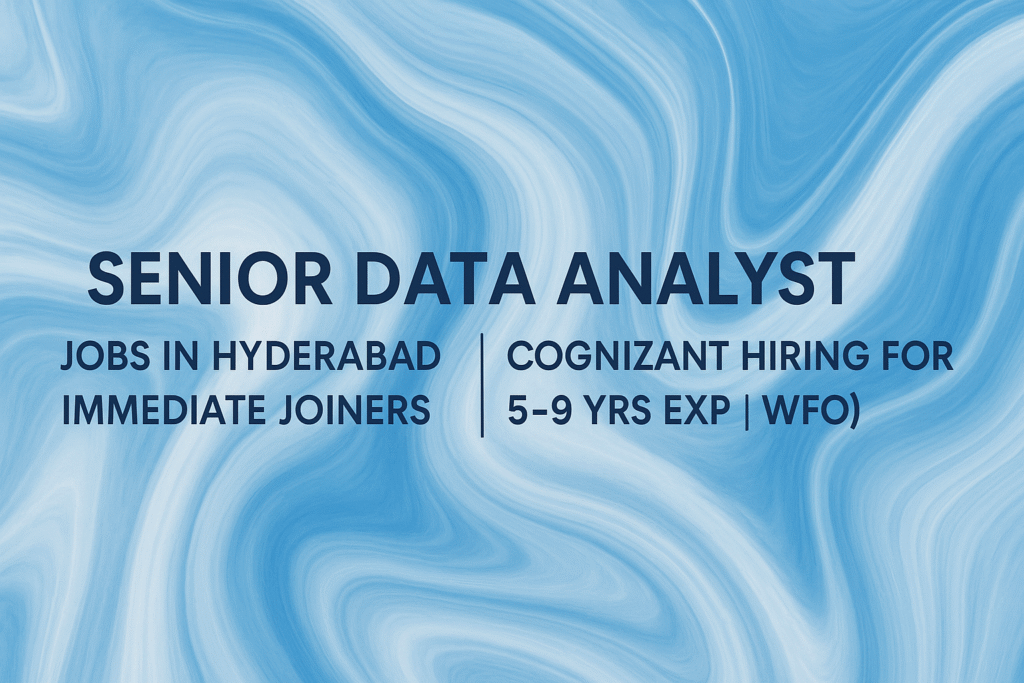 SENIOR DATA ANALYST

JOBS IN HYDERABAD
IMMEDIATE JOINERS

COGNIZANT HIRING FOR
5-9 YRS EXP | WFO)